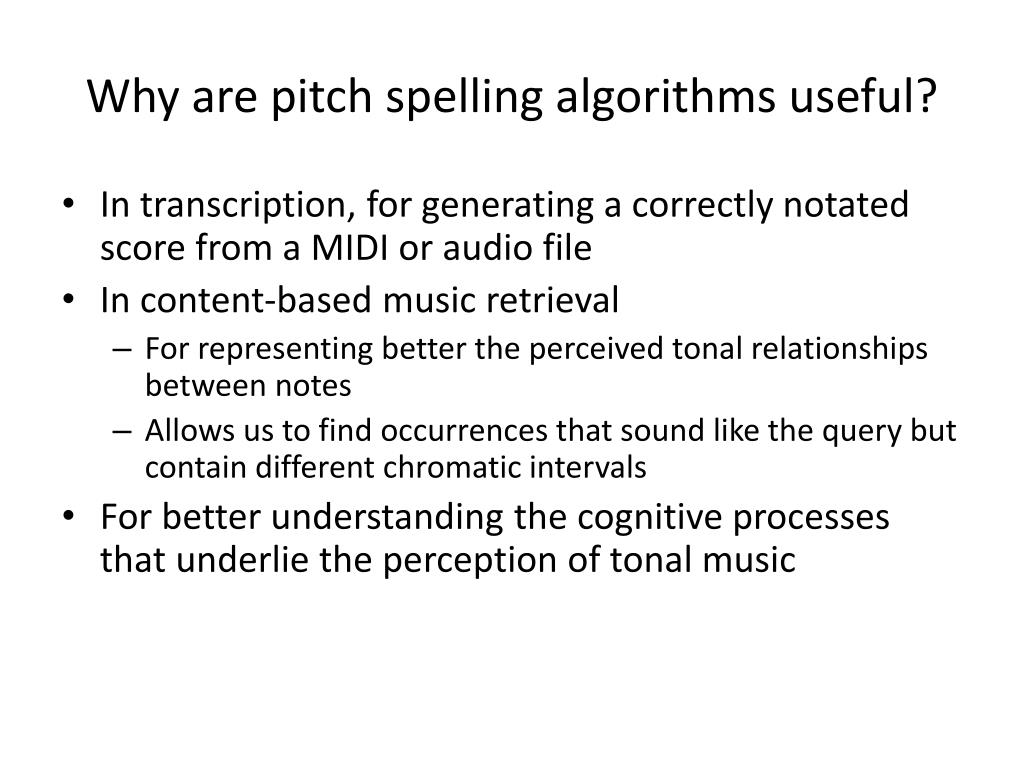 Why are pitch spelling algorithms useful?

• In transcription, for generating a correctly notated score from a MIDI or audio file
• In content-based music retrieval
– For representing better the perceived tonal relationships between notes
– Allows us to find occurrences that sound like the query but contain different chromatic intervals
• For better understanding the cognitive processes that underlie the perception of tonal music